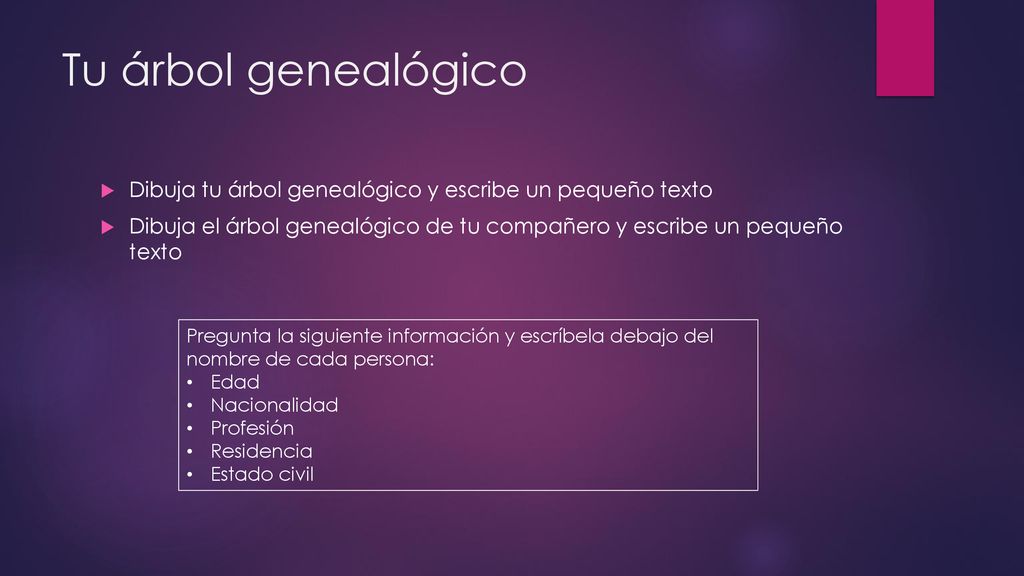 Tu árbol genealógico

Dibuja tu árbol genealógico y escribe un pequeño texto

Dibuja el árbol genealógico de tu compañero y escribe un pequeño texto

Pregunta la siguiente información y escríbela debajo del nombre de cada persona:
• Edad
• Nacionalidad
• Profesión
• Residencia
• Estado civil